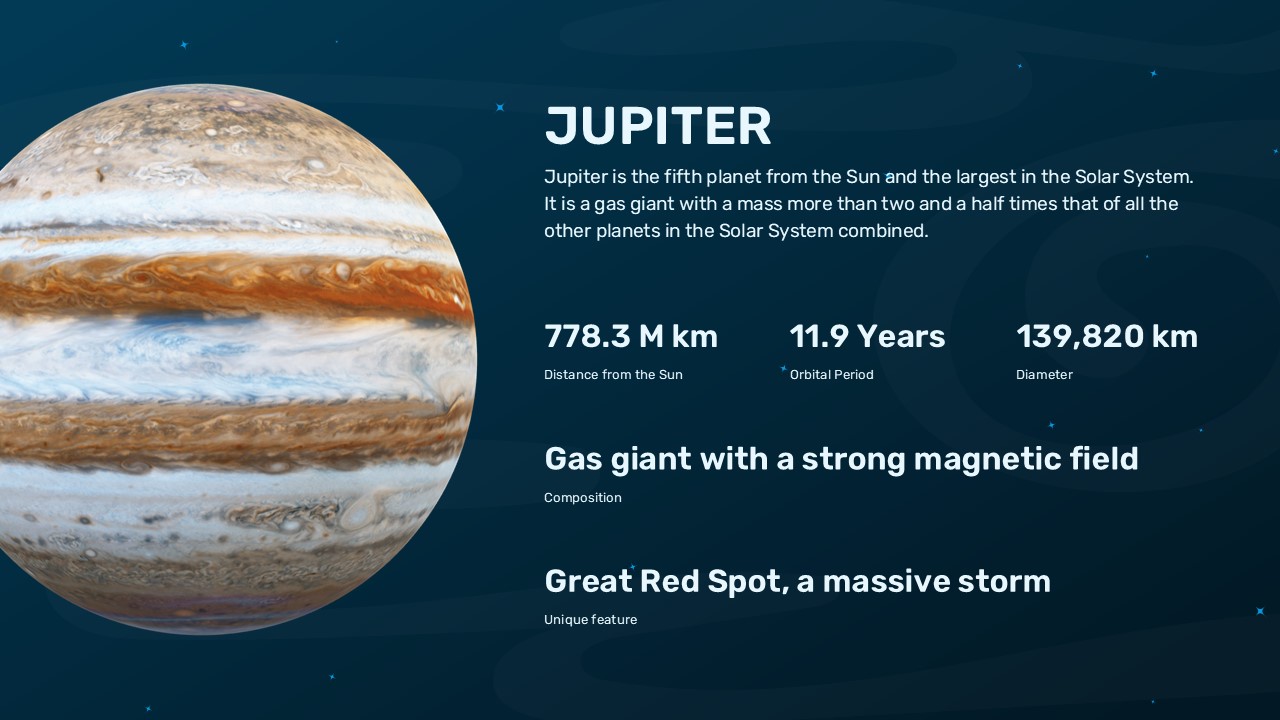 JUPITER

Jupiter is the fifth planet from the Sun and the largest in the Solar System. It is a gas giant with a mass more than two and a half times that of all the other planets in the Solar System combined.

778.3 M km
Distance from the Sun

11.9 Years
Orbital Period

139,820 km
Diameter

Gas giant with a strong magnetic field
Composition

Great Red Spot, a massive storm
Unique feature